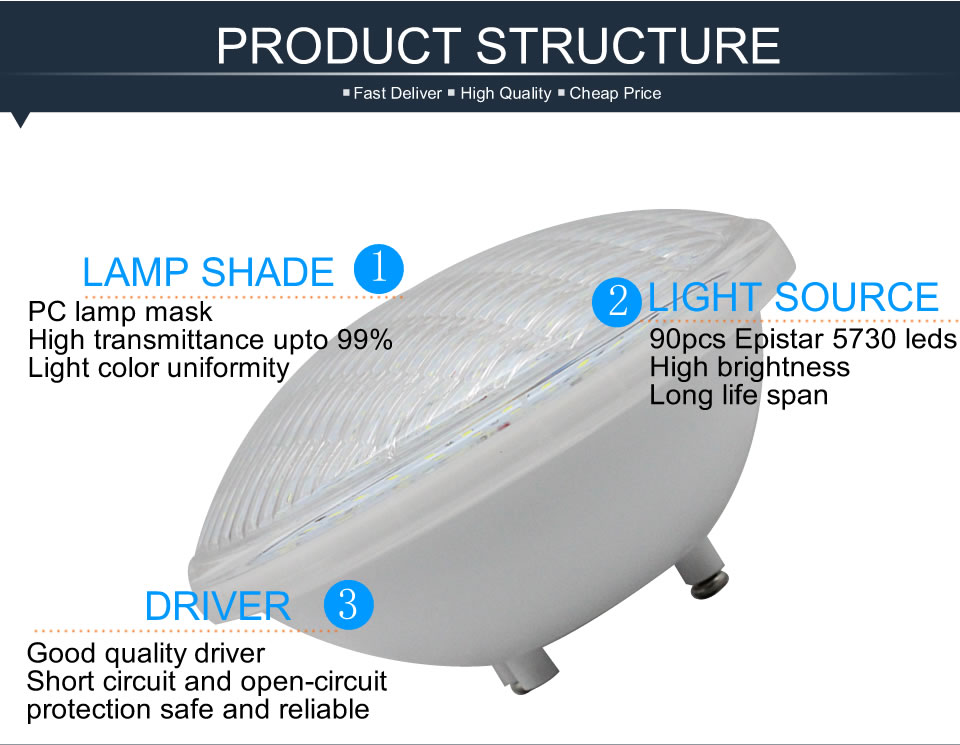 PRODUCT STRUCTURE

▪ Fast Deliver ▪ High Quality ▪ Cheap Price

LAMP SHADE 1
PC lamp mask
High transmittance upto 99%
Light color uniformity

2 LIGHT SOURCE
90pcs Epistar 5730 leds
High brightness
Long life span

DRIVER 3
Good quality driver
Short circuit and open-circuit protection safe and reliable